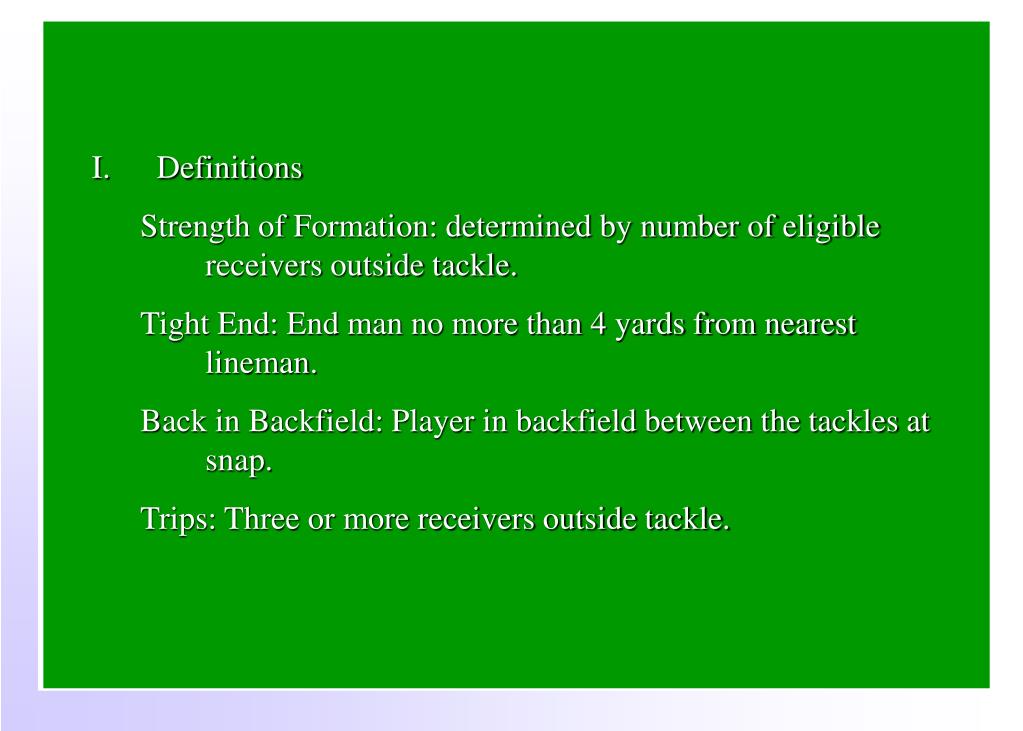 I. Definitions

Strength of Formation: determined by number of eligible receivers outside tackle.

Tight End: End man no more than 4 yards from nearest lineman.

Back in Backfield: Player in backfield between the tackles at snap.

Trips: Three or more receivers outside tackle.